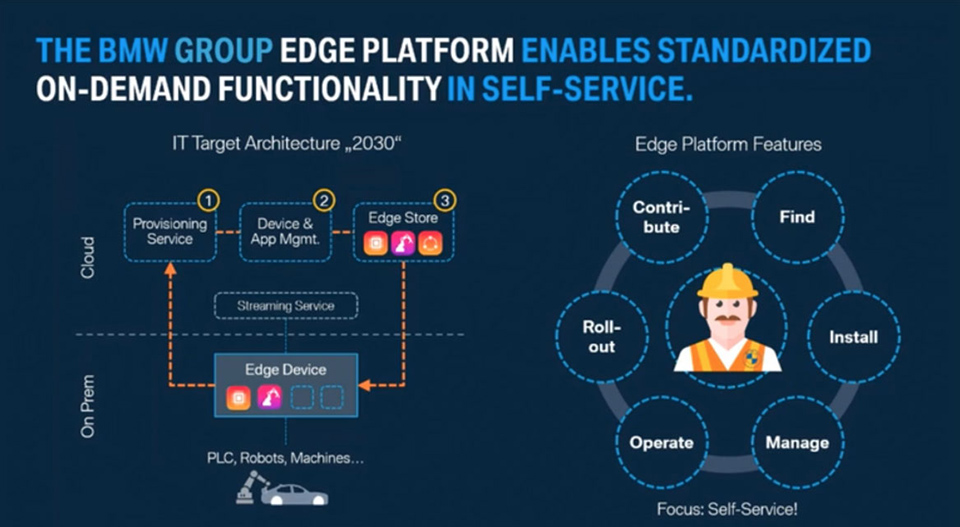 THE BMW GROUP EDGE PLATFORM ENABLES STANDARDIZED ON-DEMAND FUNCTIONALITY IN SELF-SERVICE.

IT Target Architecture „2030“

Cloud

1
Provisioning Service

2
Device & App Mgmt.

3
Edge Store

Streaming Service

On Prem

Edge Device

PLC, Robots, Machines…

Edge Platform Features

Contribute

Find

Install

Manage

Operate

Roll-out

Focus: Self-Service!